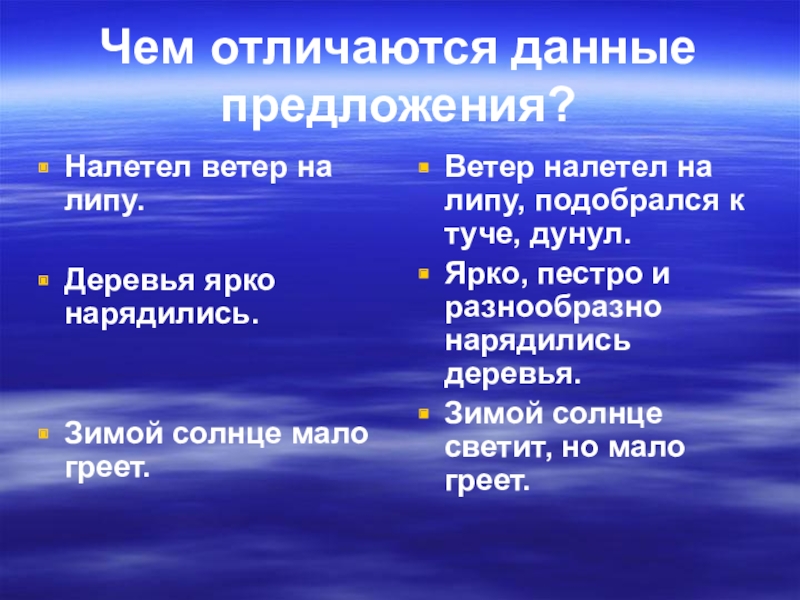 Чем отличаются данные предложения?

Налетел ветер на липу.

Деревья ярко нарядились.

Зимой солнце мало греет.

Ветер налетел на липу, подобрался к туче, дунул.

Ярко, пестро и разнообразно нарядились деревья.

Зимой солнце светит, но мало греет.